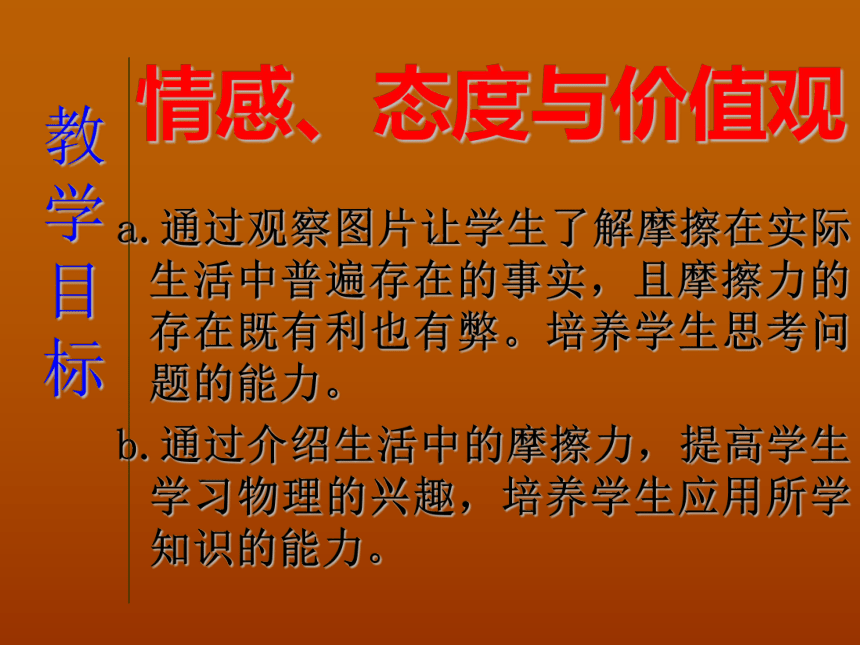 教学目标

情感、态度与价值观

a. 通过观察图片让学生了解摩擦在实际生活中普遍存在的事实，且摩擦力的存在既有利也有弊。培养学生思考问题的能力。

b. 通过介绍生活中的摩擦力，提高学生学习物理的兴趣，培养学生应用所学知识的能力。